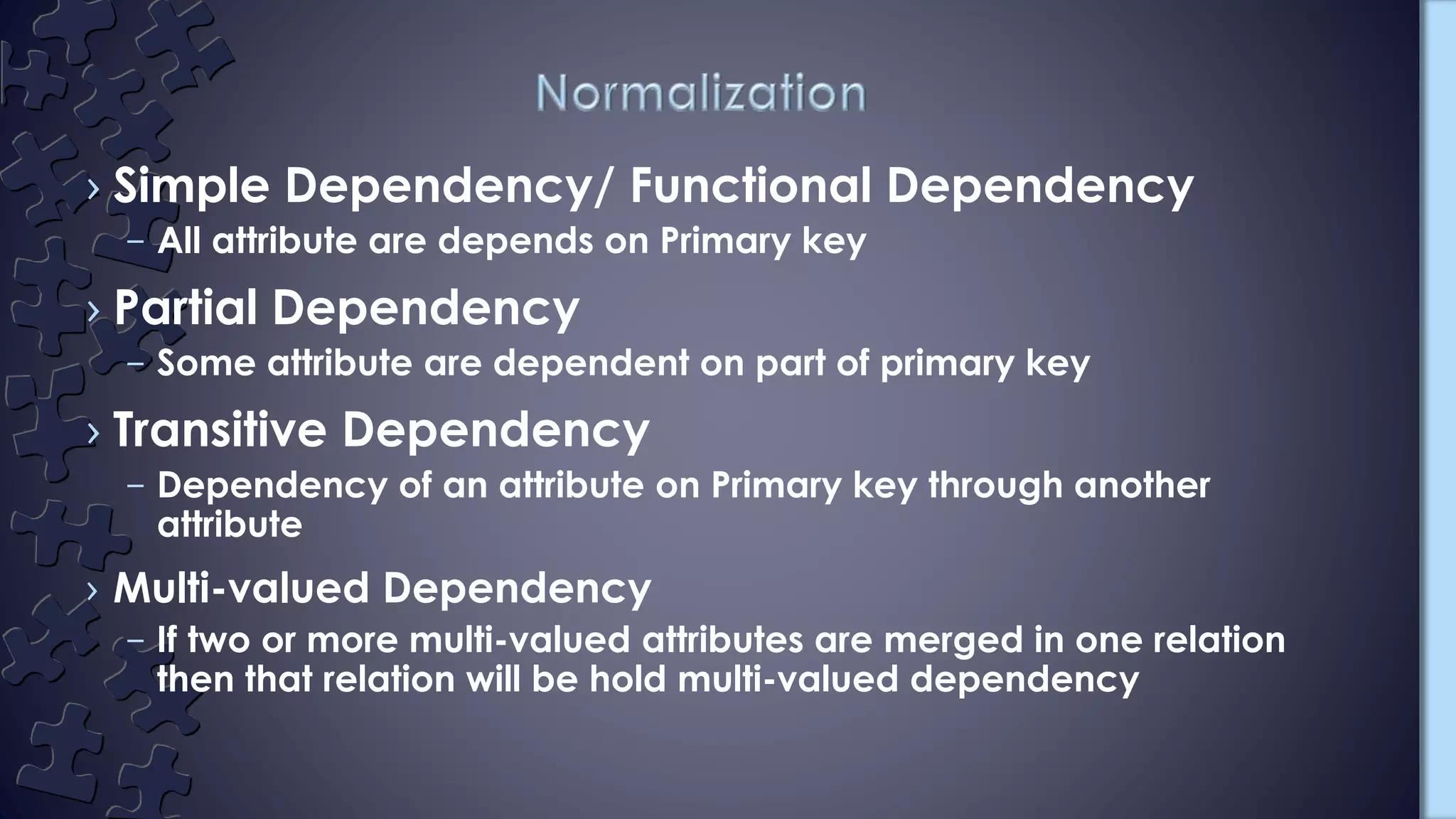 Normalization

› Simple Dependency/ Functional Dependency
– All attribute are depends on Primary key

› Partial Dependency
– Some attribute are dependent on part of primary key

› Transitive Dependency
– Dependency of an attribute on Primary key through another attribute

› Multi-valued Dependency
– If two or more multi-valued attributes are merged in one relation then that relation will be hold multi-valued dependency